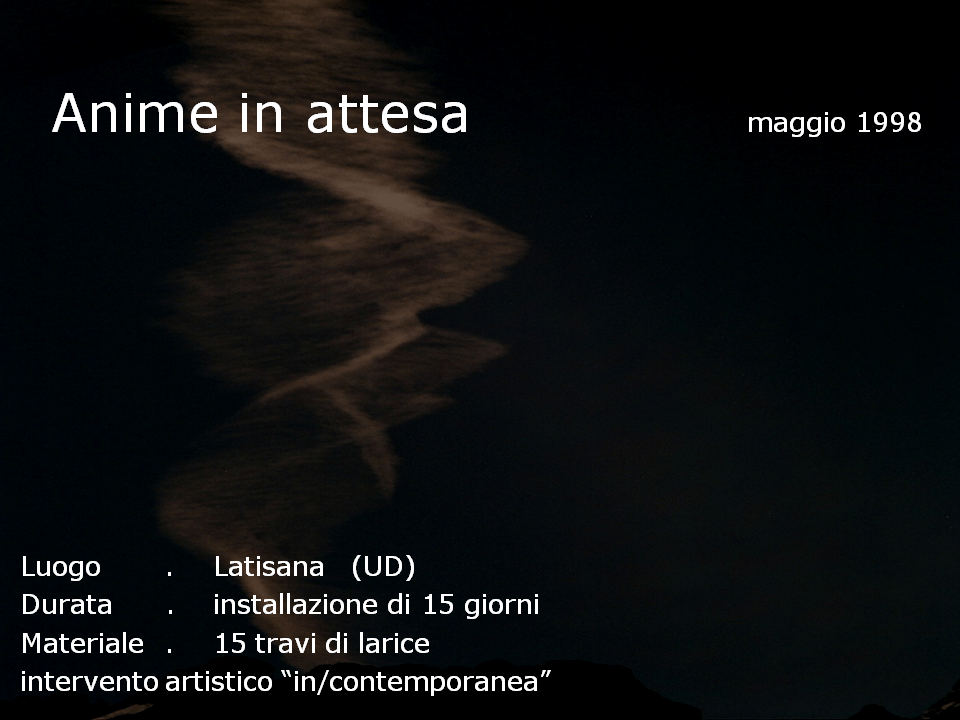 Anime in attesa

maggio 1998

Luogo . Latisana (UD)
Durata . installazione di 15 giorni
Materiale . 15 travi di larice
intervento artistico “in/contemporanea”